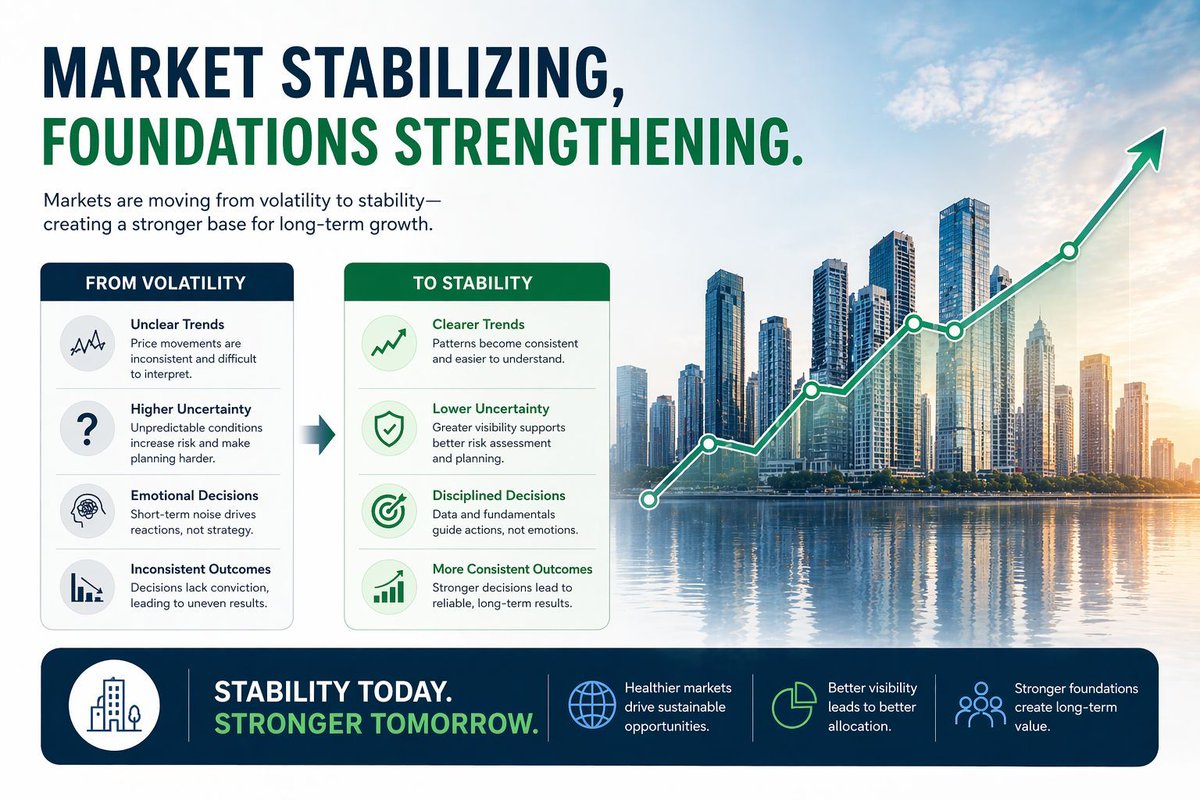 MARKET STABILIZING,
FOUNDATIONS STRENGTHENING.

Markets are moving from volatility to stability—creating a stronger base for long-term growth.

FROM VOLATILITY

Unclear Trends
Price movements are inconsistent and difficult to interpret.

Higher Uncertainty
Unpredictable conditions increase risk and make planning harder.

Emotional Decisions
Short-term noise drives reactions, not strategy.

Inconsistent Outcomes
Decisions lack conviction, leading to uneven results.

TO STABILITY

Clearer Trends
Patterns become consistent and easier to understand.

Lower Uncertainty
Greater visibility supports better risk assessment and planning.

Disciplined Decisions
Data and fundamentals guide actions, not emotions.

More Consistent Outcomes
Stronger decisions lead to reliable, long-term results.

STABILITY TODAY.
STRONGER TOMORROW.

Healthier markets drive sustainable opportunities.

Better visibility leads to better allocation.

Stronger foundations create long-term value.